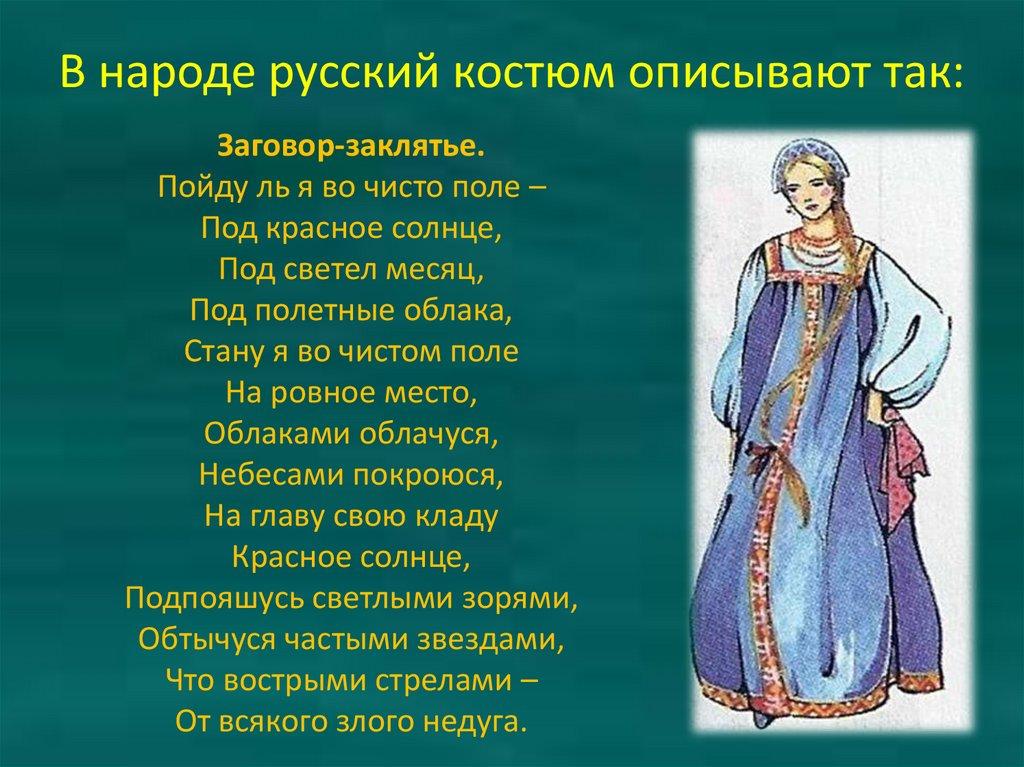 В народе русский костюм описывают так:

Заговор-заклятье.
Пойду ль я во чисто поле –
Под красное солнце,
Под светел месяц,
Под полетные облака,
Стану я во чистом поле
На ровное место,
Облаками облачуся,
Небесами покроюся,
На главу свою кладу
Красное солнце,
Подпояшусь светлыми зорями,
Обтычуся частыми звездами,
Что вострыми стрелами –
От всякого злого недуга.